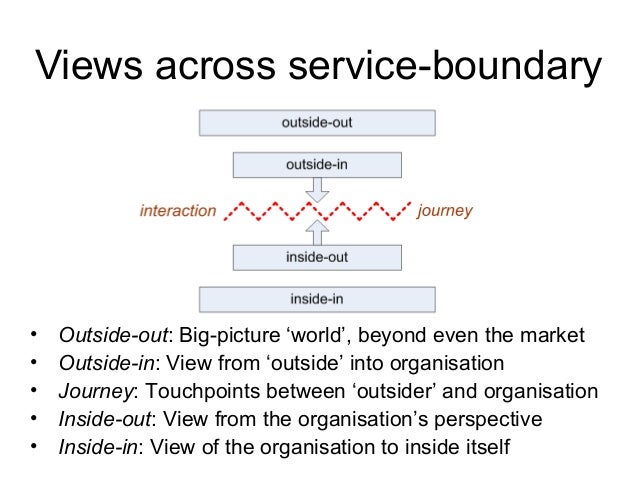 Views across service-boundary

outside-out

outside-in

interaction

journey

inside-out

inside-in

• Outside-out: Big-picture ‘world’, beyond even the market
• Outside-in: View from ‘outside’ into organisation
• Journey: Touchpoints between ‘outsider’ and organisation
• Inside-out: View from the organisation’s perspective
• Inside-in: View of the organisation to inside itself